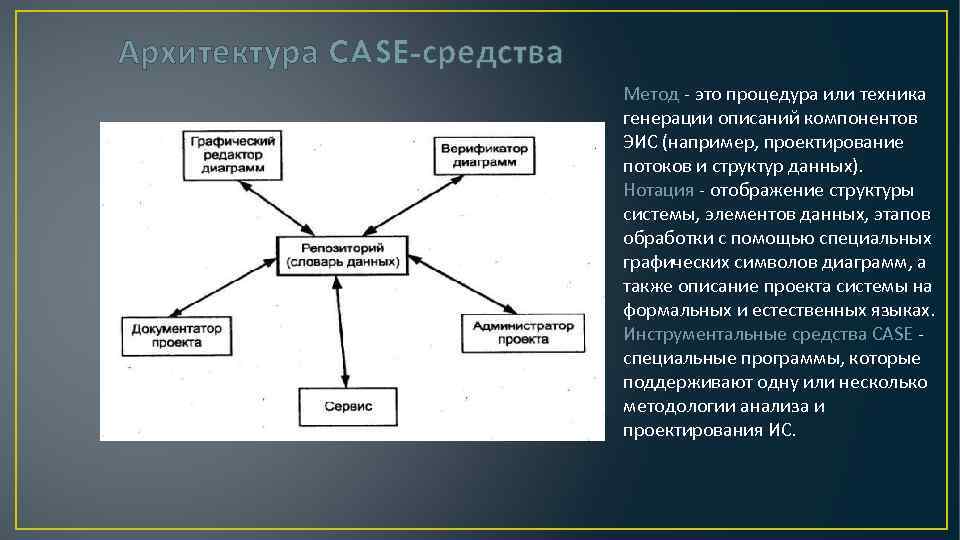 Архитектура CASE-средства

Графический редактор диаграмм

Верификатор диаграмм

Репозиторий (словарь данных)

Документатор проекта

Администратор проекта

Сервис

Метод - это процедура или техника генерации описаний компонентов ЭИС (например, проектирование потоков и структур данных).
Нотация - отображение структуры системы, элементов данных, этапов обработки с помощью специальных графических символов диаграмм, а также описание проекта системы на формальных и естественных языках.
Инструментальные средства CASE - специальные программы, которые поддерживают одну или несколько методологии анализа и проектирования ИС.